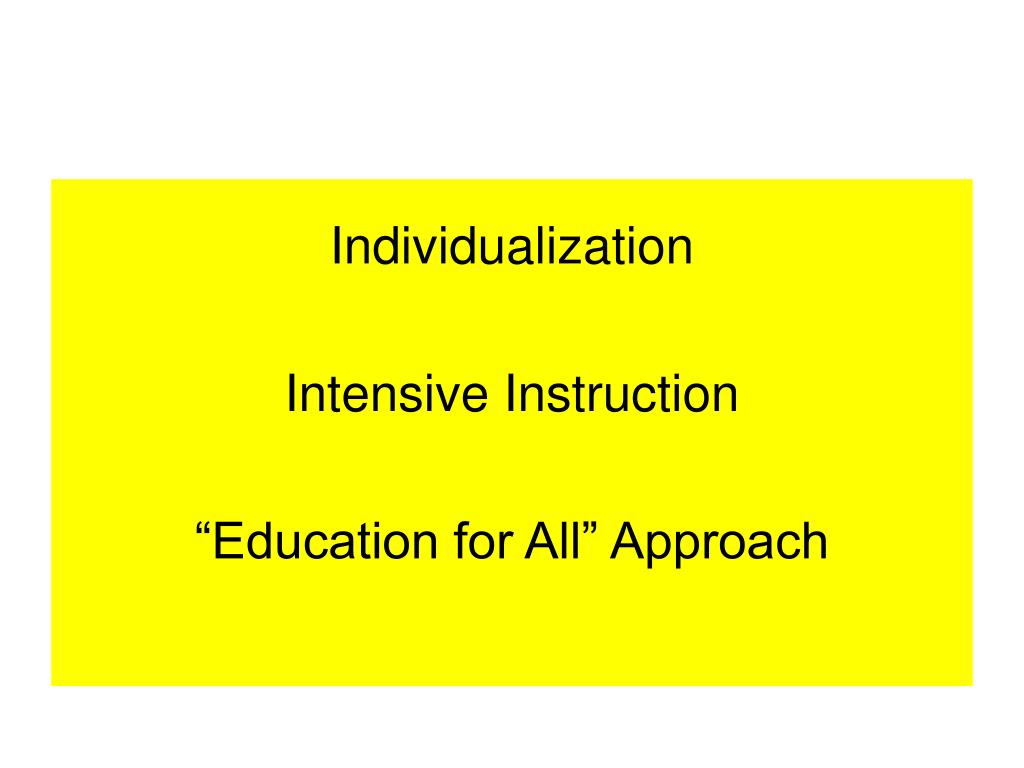 Individualization

Intensive Instruction

“Education for All” Approach